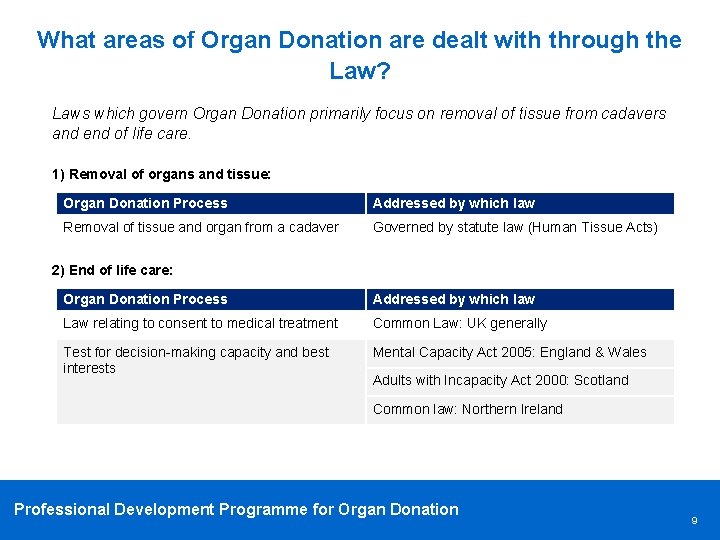 What areas of Organ Donation are dealt with through the Law?

Laws which govern Organ Donation primarily focus on removal of tissue from cadavers and end of life care.

1) Removal of organs and tissue:

| Organ Donation Process | Addressed by which law |
|---|---|
| Removal of tissue and organ from a cadaver | Governed by statute law (Human Tissue Acts) |

2) End of life care:

| Organ Donation Process | Addressed by which law |
|---|---|
| Law relating to consent to medical treatment | Common Law: UK generally |
| Test for decision-making capacity and best interests | Mental Capacity Act 2005: England & Wales |
| | Adults with Incapacity Act 2000: Scotland |
| | Common law: Northern Ireland |

Professional Development Programme for Organ Donation

9